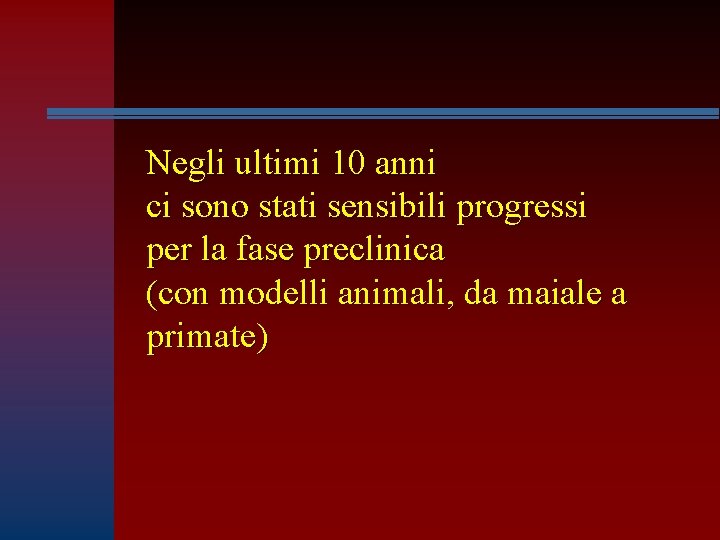 Negli ultimi 10 anni
ci sono stati sensibili progressi
per la fase preclinica
(con modelli animali, da maiale a primate)